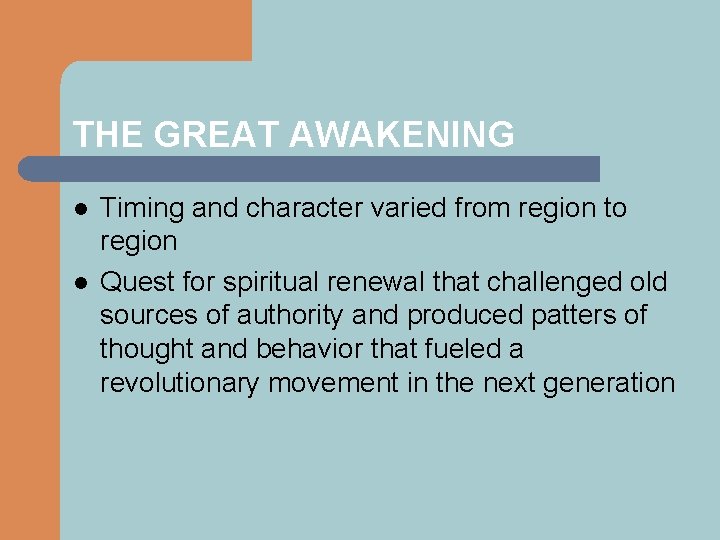 THE GREAT AWAKENING

- Timing and character varied from region to region
- Quest for spiritual renewal that challenged old sources of authority and produced patters of thought and behavior that fueled a revolutionary movement in the next generation